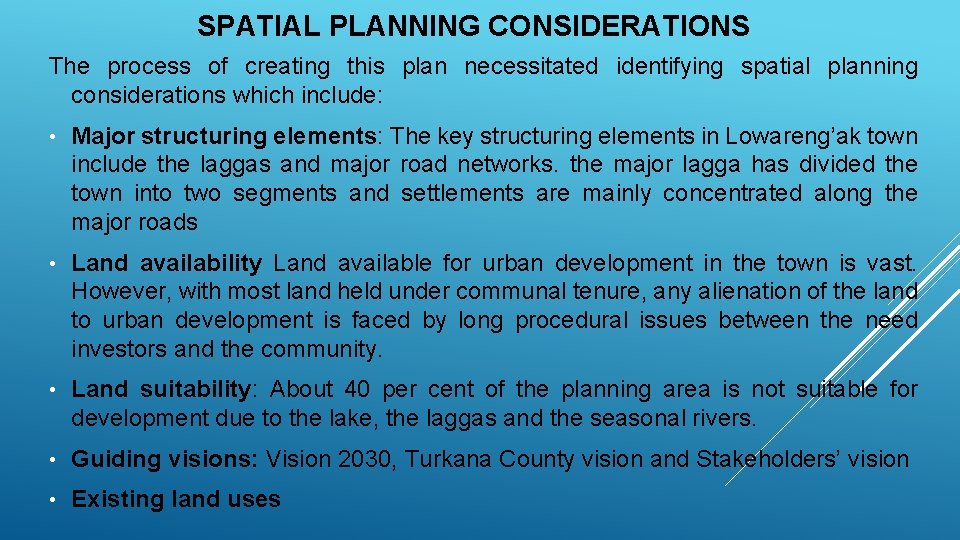 SPATIAL PLANNING CONSIDERATIONS

The process of creating this plan necessitated identifying spatial planning considerations which include:

• Major structuring elements: The key structuring elements in Lowareng'ak town include the laggas and major road networks. the major lagga has divided the town into two segments and settlements are mainly concentrated along the major roads

• Land availability Land available for urban development in the town is vast. However, with most land held under communal tenure, any alienation of the land to urban development is faced by long procedural issues between the need investors and the community.

• Land suitability: About 40 per cent of the planning area is not suitable for development due to the lake, the laggas and the seasonal rivers.

• Guiding visions: Vision 2030, Turkana County vision and Stakeholders' vision

• Existing land uses